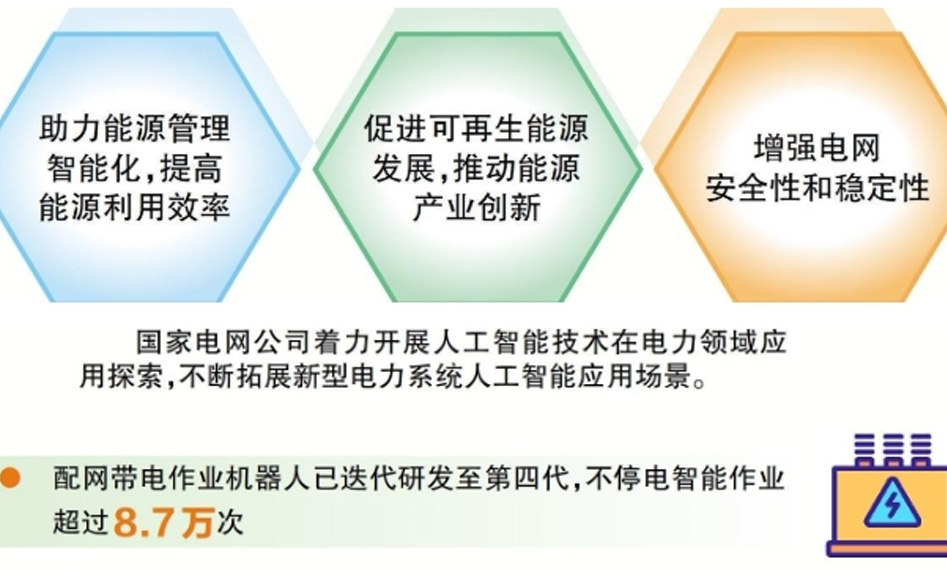 助力能源管理智能化，提高能源利用效率

促进可再生能源发展，推动能源产业创新

增强电网安全性和稳定性

国家电网公司着力开展人工智能技术在电力领域应用探索，不断拓展新型电力系统人工智能应用场景。

配网带电作业机器人已迭代研发至第四代，不停电智能作业超过8.7万次